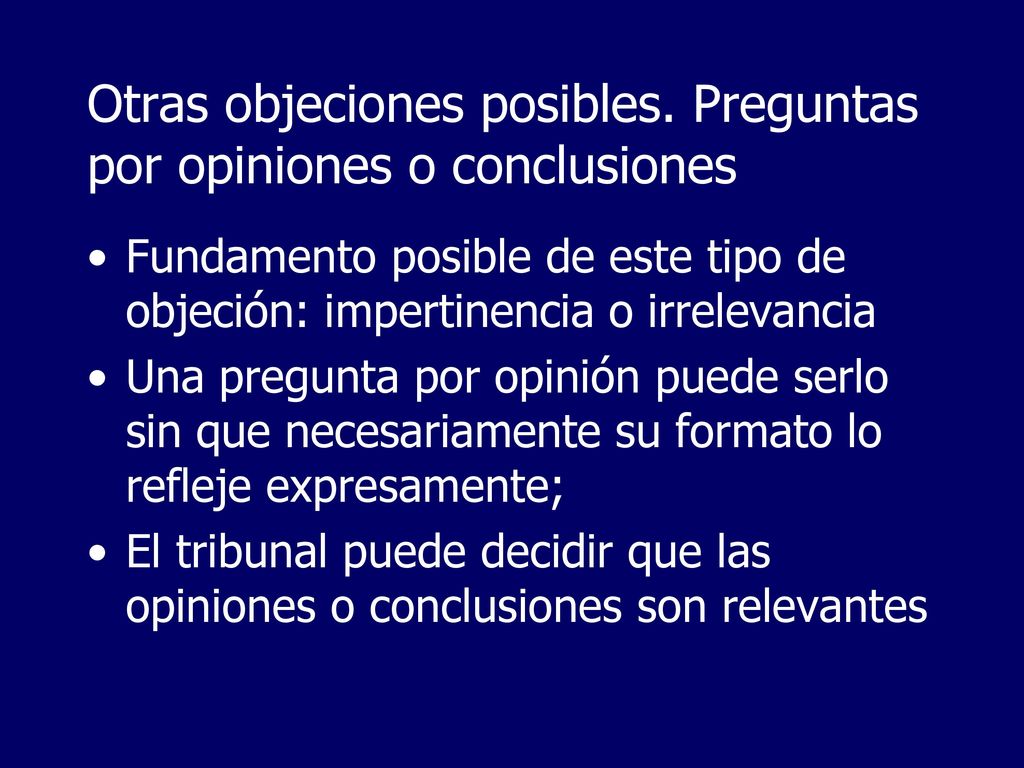 Otras objeciones posibles. Preguntas por opiniones o conclusiones

• Fundamento posible de este tipo de objeción: impertinencia o irrelevancia
• Una pregunta por opinión puede serlo sin que necesariamente su formato lo refleje expresamente;
• El tribunal puede decidir que las opiniones o conclusiones son relevantes